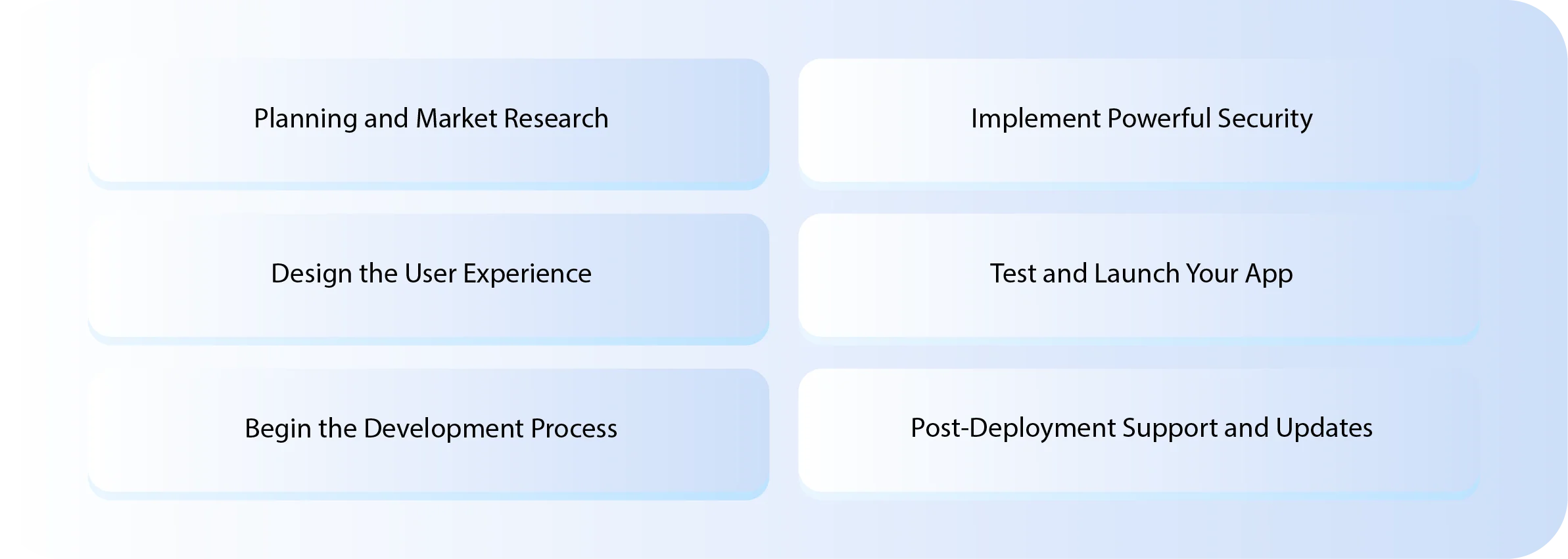 Planning and Market Research

Design the User Experience

Begin the Development Process

Implement Powerful Security

Test and Launch Your App

Post-Deployment Support and Updates